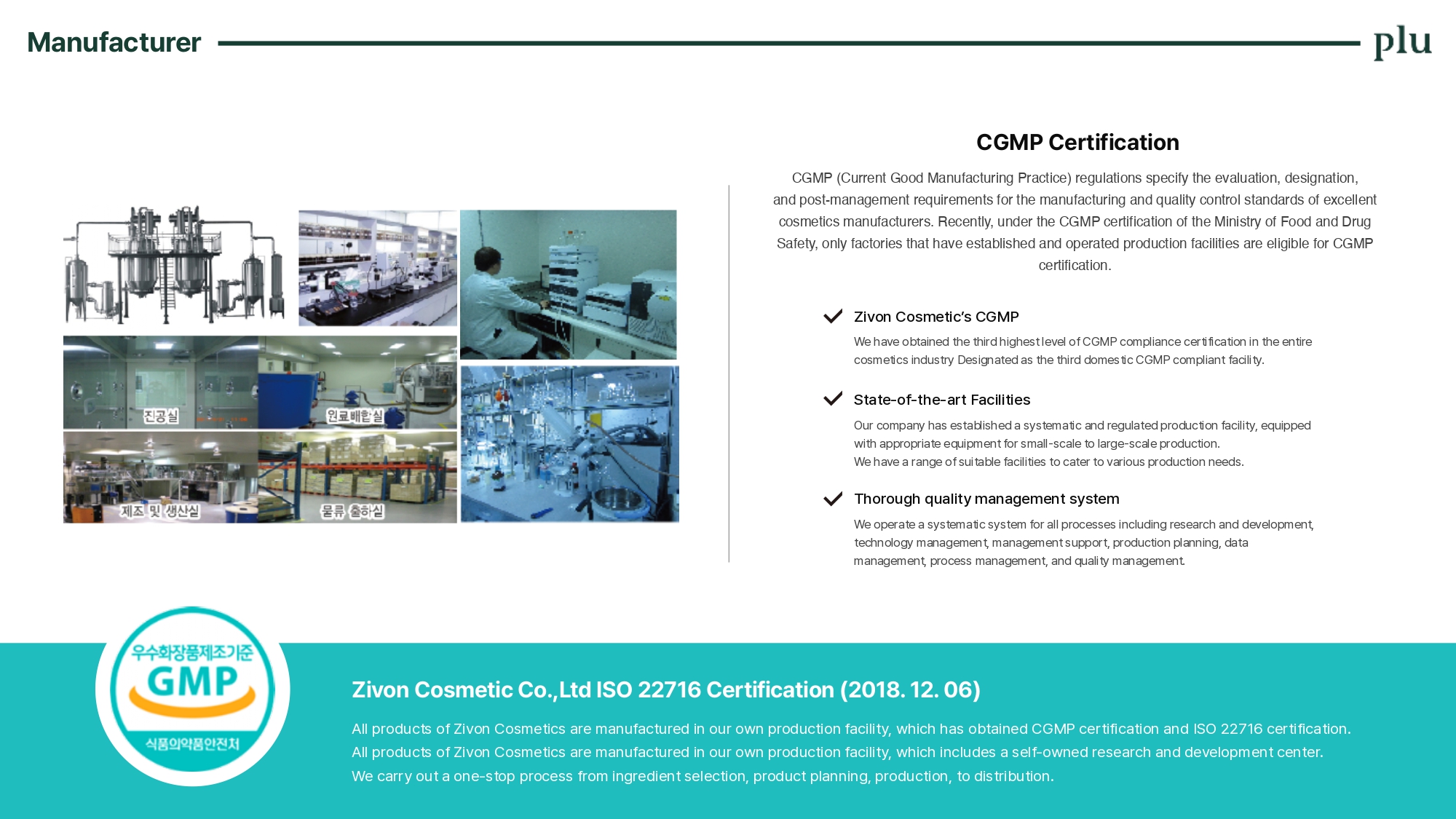 Manufacturer

plu

진공실

원료배합실

제조 및 생산실

물류 출하실

CGMP Certification

CGMP (Current Good Manufacturing Practice) regulations specify the evaluation, designation, and post-management requirements for the manufacturing and quality control standards of excellent cosmetics manufacturers. Recently, under the CGMP certification of the Ministry of Food and Drug Safety, only factories that have established and operated production facilities are eligible for CGMP certification.

Zivon Cosmetic's CGMP

We have obtained the third highest level of CGMP compliance certification in the entire cosmetics industry Designated as the third domestic CGMP compliant facility.

State-of-the-art Facilities

Our company has established a systematic and regulated production facility, equipped with appropriate equipment for small-scale to large-scale production.
We have a range of suitable facilities to cater to various production needs.

Thorough quality management system

We operate a systematic system for all processes including research and development, technology management, management support, production planning, data management, process management, and quality management.

우수화장품제조기준

GMP

식품의약품안전처

Zivon Cosmetic Co.,Ltd ISO 22716 Certification (2018. 12. 06)

All products of Zivon Cosmetics are manufactured in our own production facility, which has obtained CGMP certification and ISO 22716 certification.
All products of Zivon Cosmetics are manufactured in our own production facility, which includes a self-owned research and development center.
We carry out a one-stop process from ingredient selection, product planning, production, to distribution.